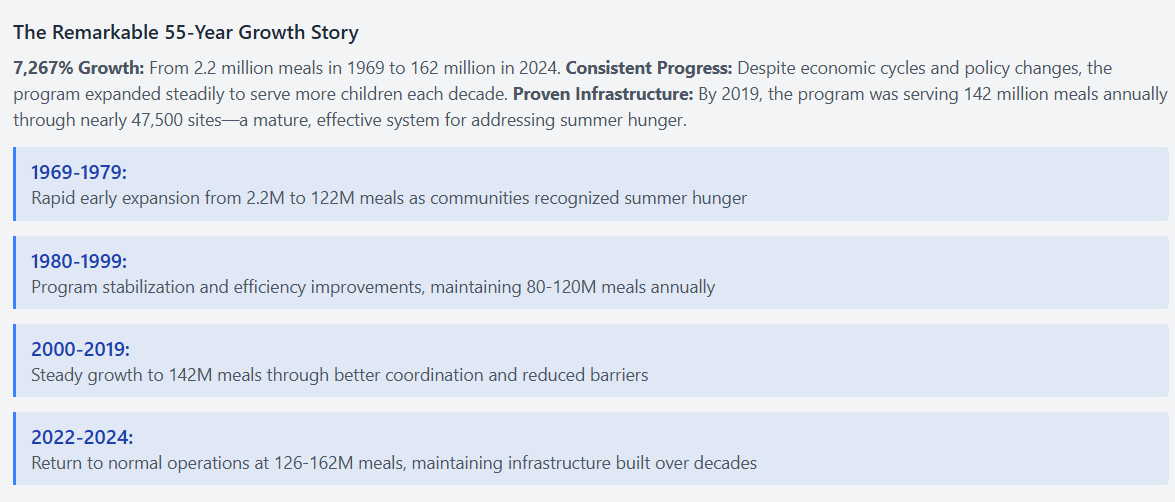 The Remarkable 55-Year Growth Story

7,267% Growth: From 2.2 million meals in 1969 to 162 million in 2024. Consistent Progress: Despite economic cycles and policy changes, the program expanded steadily to serve more children each decade. Proven Infrastructure: By 2019, the program was serving 142 million meals annually through nearly 47,500 sites—a mature, effective system for addressing summer hunger.

1969-1979:
Rapid early expansion from 2.2M to 122M meals as communities recognized summer hunger

1980-1999:
Program stabilization and efficiency improvements, maintaining 80-120M meals annually

2000-2019:
Steady growth to 142M meals through better coordination and reduced barriers

2022-2024:
Return to normal operations at 126-162M meals, maintaining infrastructure built over decades